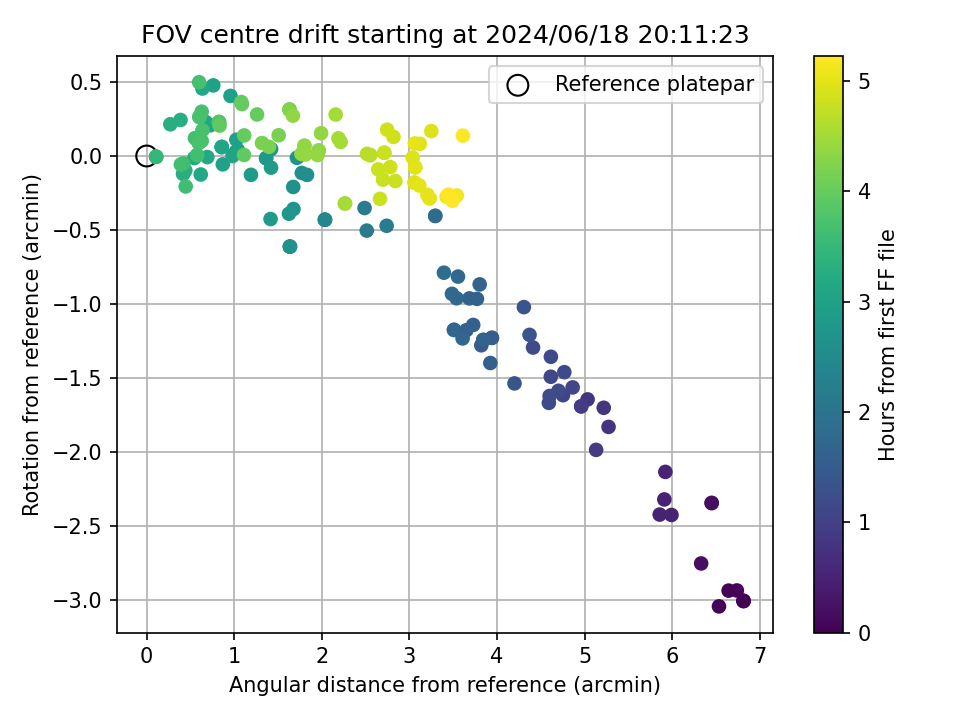 FOV centre drift starting at 2024/06/18 20:11:23

Reference platepar

Rotation from reference (arcmin)

0.5
0.0
−0.5
−1.0
−1.5
−2.0
−2.5
−3.0

0
1
2
3
4
5
6
7

Angular distance from reference (arcmin)

Hours from first FF file

5
4
3
2
1
0